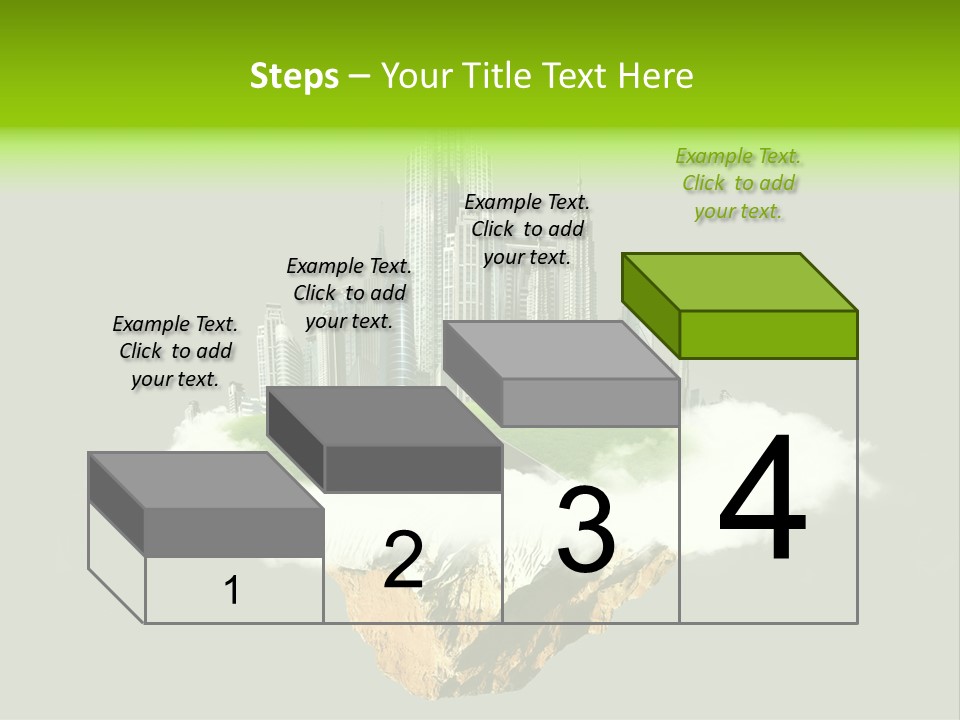 Steps – Your Title Text Here

Example Text. Click to add your text.

Example Text. Click to add your text.

Example Text. Click to add your text.

Example Text. Click to add your text.

1

2

3

4